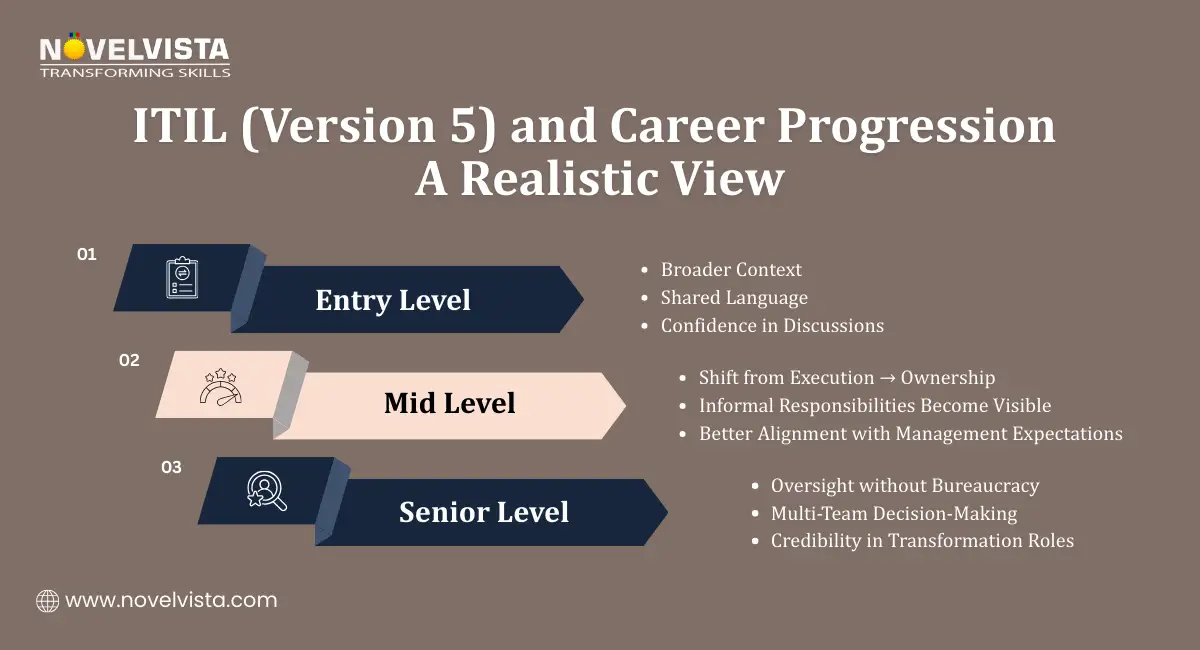 NOVELVISTA
TRANSFORMING SKILLS

ITIL (Version 5) and Career Progression
A Realistic View

01
Entry Level
- Broader Context
- Shared Language
- Confidence in Discussions

02
Mid Level
- Shift from Execution → Ownership
- Informal Responsibilities Become Visible
- Better Alignment with Management Expectations

03
Senior Level
- Oversight without Bureaucracy
- Multi-Team Decision-Making
- Credibility in Transformation Roles

www.novelvista.com